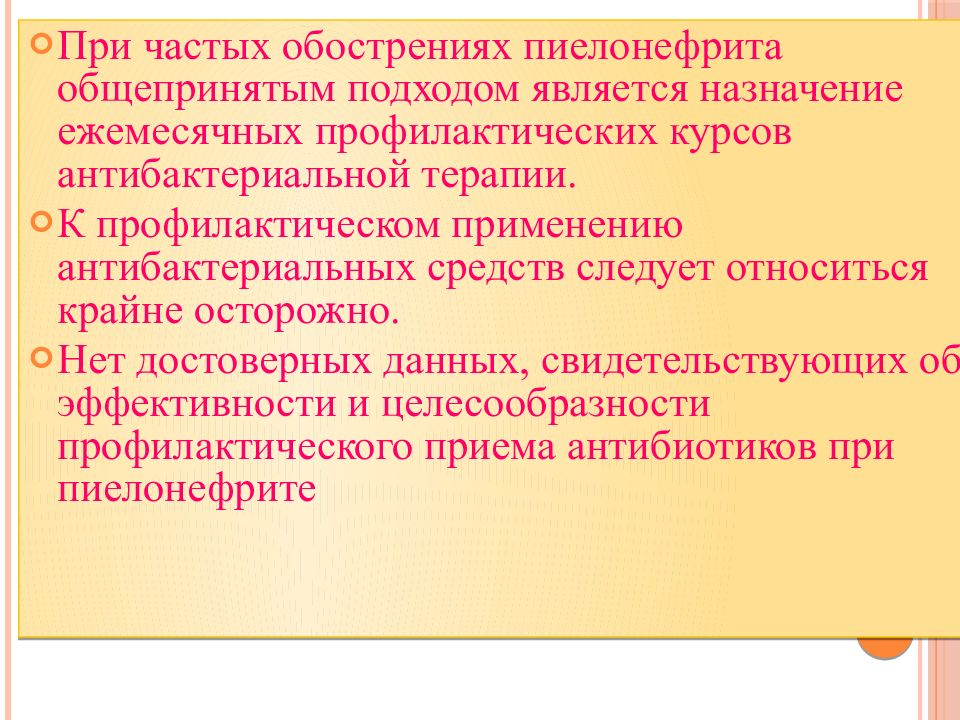 При частых обострениях пиелонефрита общепринятым подходом является назначение ежемесячных профилактических курсов антибактериальной терапии.

К профилактическом применению антибактериальных средств следует относиться крайне осторожно.

Нет достоверных данных, свидетельствующих об эффективности и целесообразности профилактического приема антибиотиков при пиелонефрите